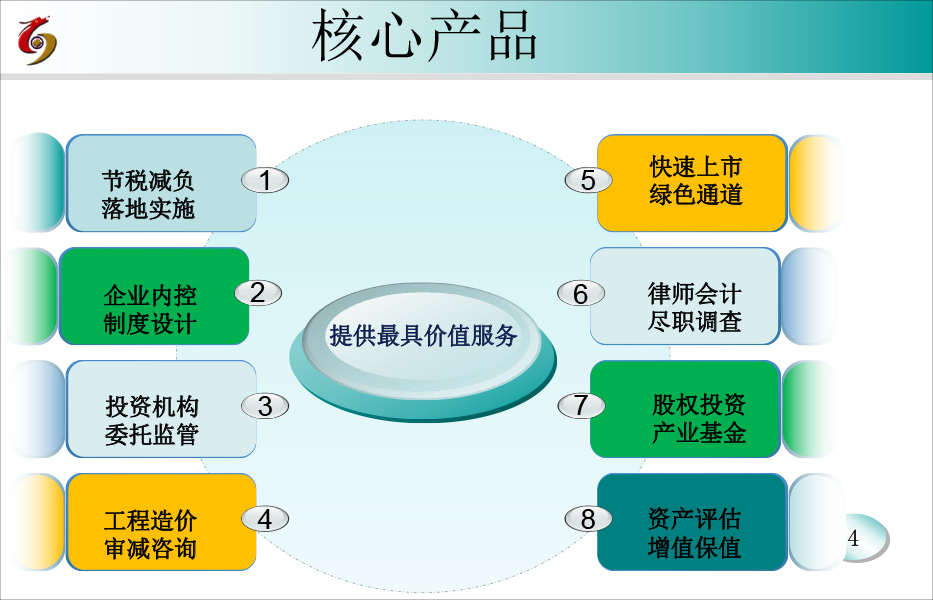 核心产品

节税减负
落地实施
1

企业内控
制度设计
2

投资机构
委托监管
3

工程造价
审减咨询
4

提供最具价值服务

5
快速上市
绿色通道

6
律师会计
尽职调查

7
股权投资
产业基金

8
资产评估
增值保值

4